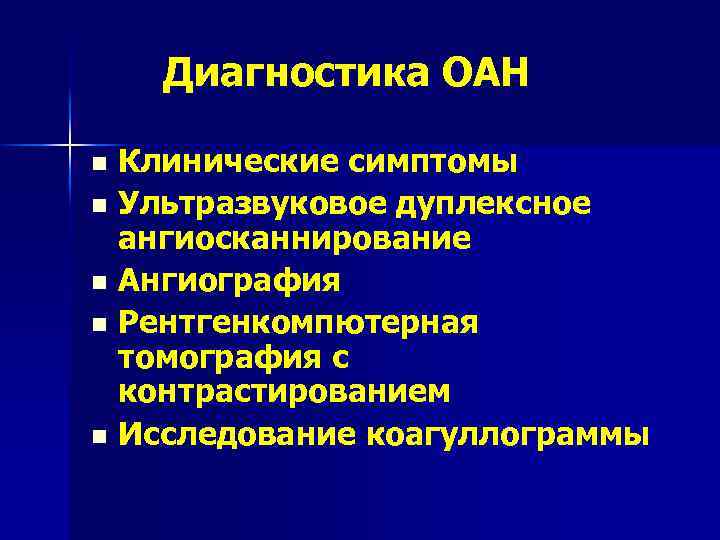 Диагностика ОАН

- Клинические симптомы
- Ультразвуковое дуплексное ангиосканнирование
- Ангиография
- Рентгенкомпютерная томография с контрастированием
- Исследование коагуллограммы